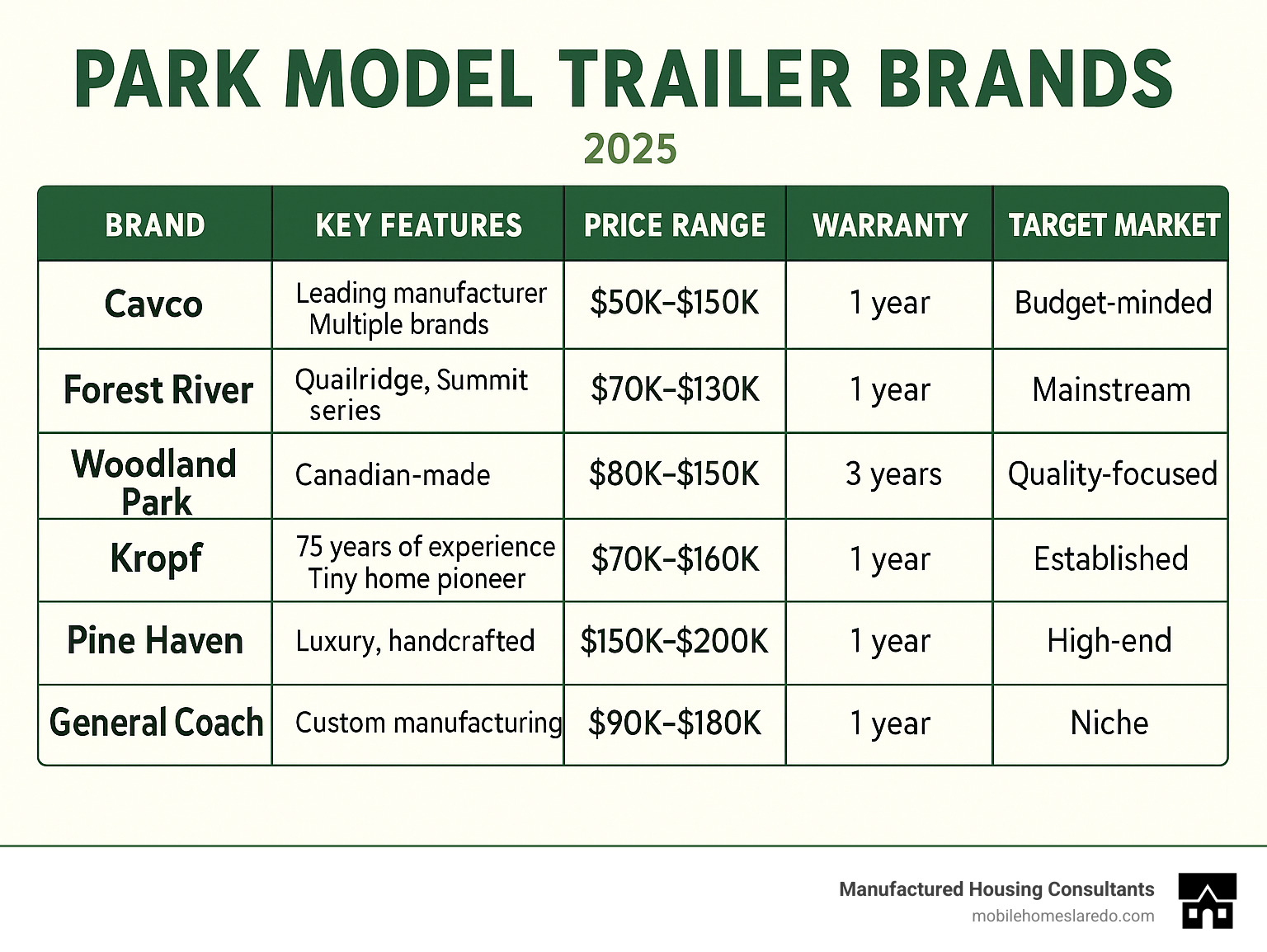 PARK MODEL TRAILER BRANDS

2025

| BRAND | KEY FEATURES | PRICE RANGE | WARRANTY | TARGET MARKET |
|---|---|---|---|---|
| Cavco | Leading manufacturer Multiple brands | \$50K–\$150K | 1 year | Budget-minded |
| Forest River | Quailridge, Summit series | \$70K–\$130K | 1 year | Mainstream |
| Woodland Park | Canadian-made | \$80K–\$150K | 3 years | Quality-focused |
| Kropf | 75 years of experience Tiny home pioneer | \$70K–\$160K | 1 year | Established |
| Pine Haven | Luxury, handcrafted | \$150K–\$200K | 1 year | High-end |
| General Coach | Custom manufacturing | \$90K–\$180K | 1 year | Niche |

Manufactured Housing Consultants
mobilehomeslaredo.com